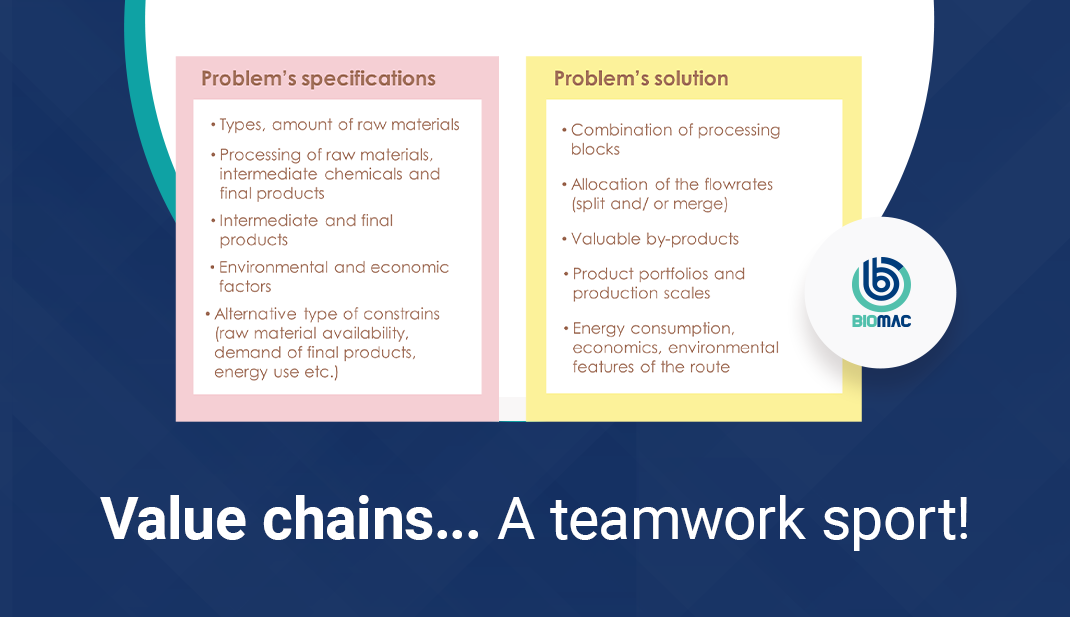 Problem's specifications

• Types, amount of raw materials

• Processing of raw materials, intermediate chemicals and final products

• Intermediate and final products

• Environmental and economic factors

• Alternative type of constrains (raw material availability, demand of final products, energy use etc.)

Problem's solution

• Combination of processing blocks

• Allocation of the flowrates (split and/ or merge)

• Valuable by-products

• Product portfolios and production scales

• Energy consumption, economics, environmental features of the route

BIOMAC

Value chains... A teamwork sport!